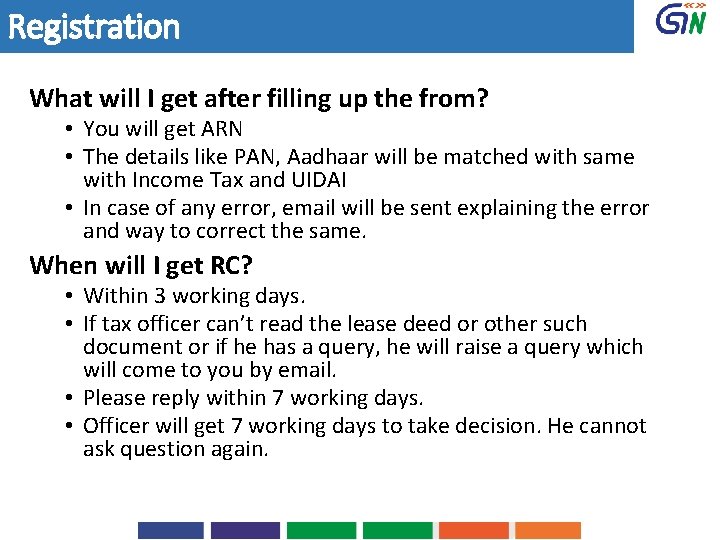 Registration

GSTN

What will I get after filling up the from?

• You will get ARN
• The details like PAN, Aadhaar will be matched with same with Income Tax and UIDAI
• In case of any error, email will be sent explaining the error and way to correct the same.

When will I get RC?

• Within 3 working days.
• If tax officer can't read the lease deed or other such document or if he has a query, he will raise a query which will come to you by email.
• Please reply within 7 working days.
• Officer will get 7 working days to take decision. He cannot ask question again.